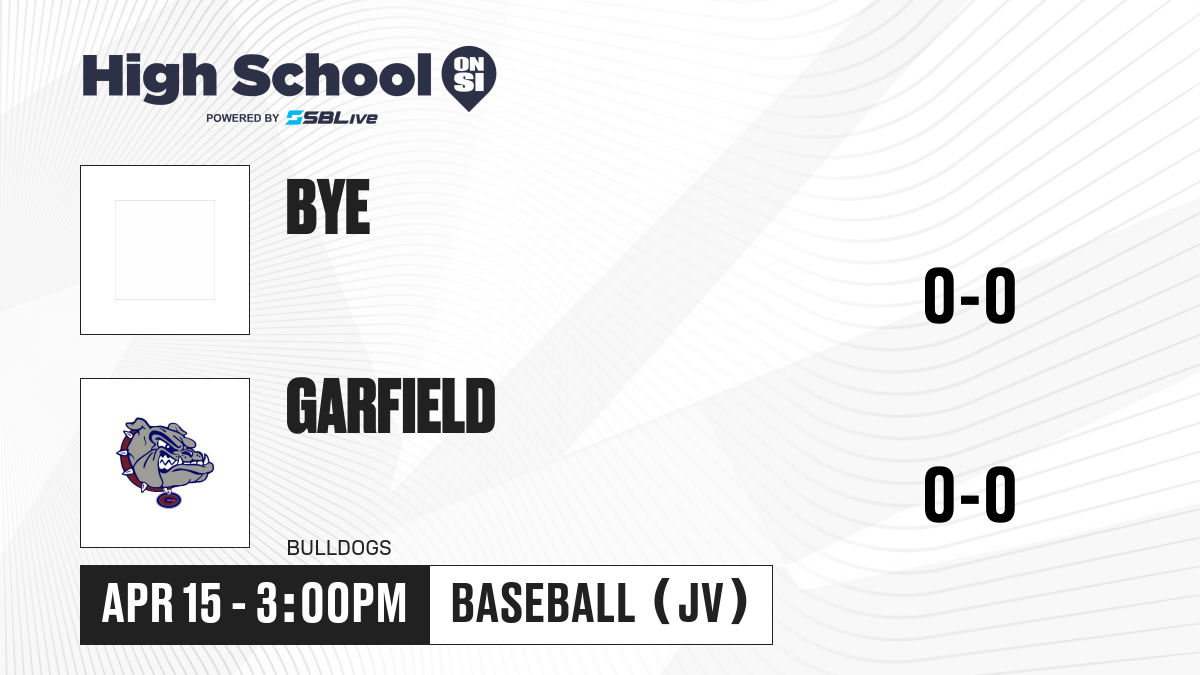 High School ON SI
POWERED BY SBLive

BYE

0-0

GARFIELD

BULLDOGS

0-0

APR 15 - 3:00PM

BASEBALL (JV)